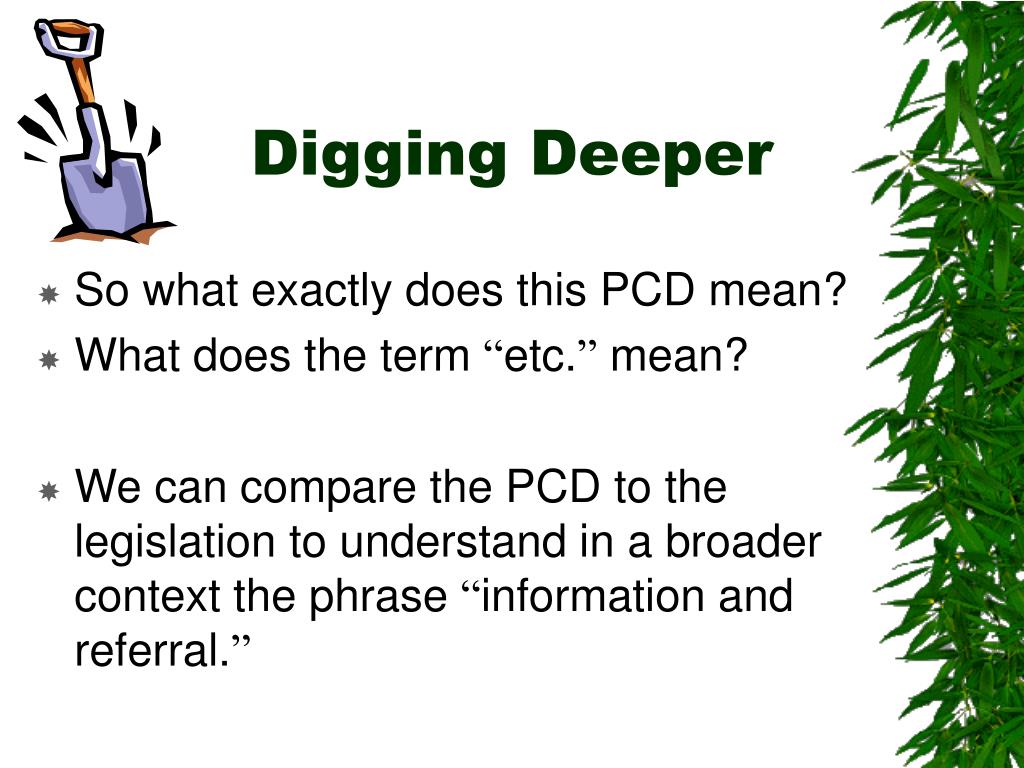 Digging Deeper

So what exactly does this PCD mean?

What does the term “etc.” mean?

We can compare the PCD to the legislation to understand in a broader context the phrase “information and referral.”